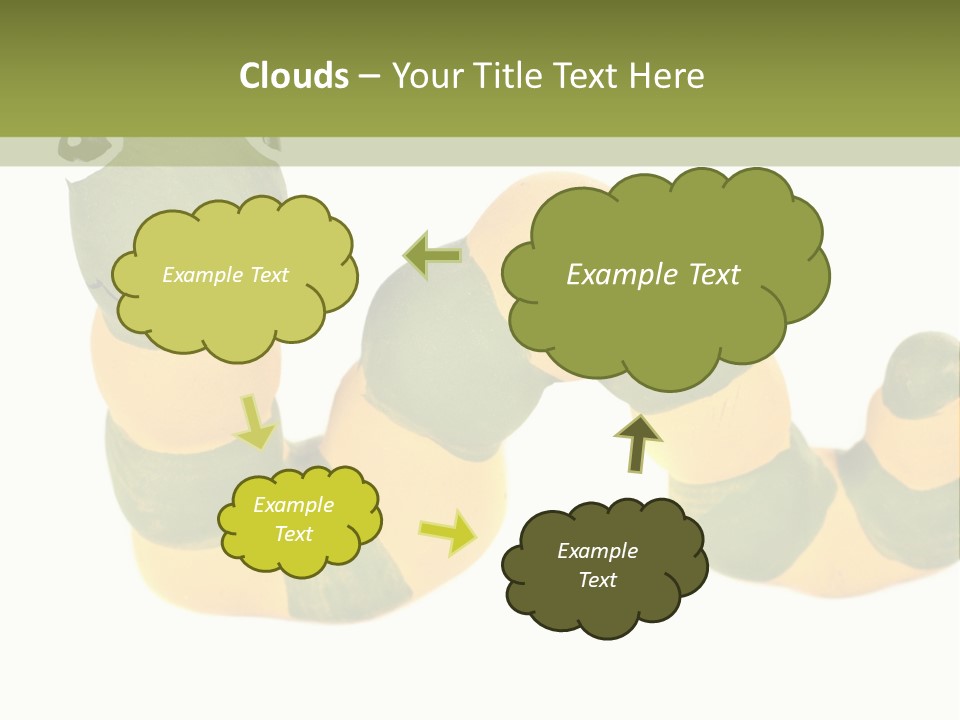 Clouds – Your Title Text Here

Example Text

Example Text

Example Text

Example Text